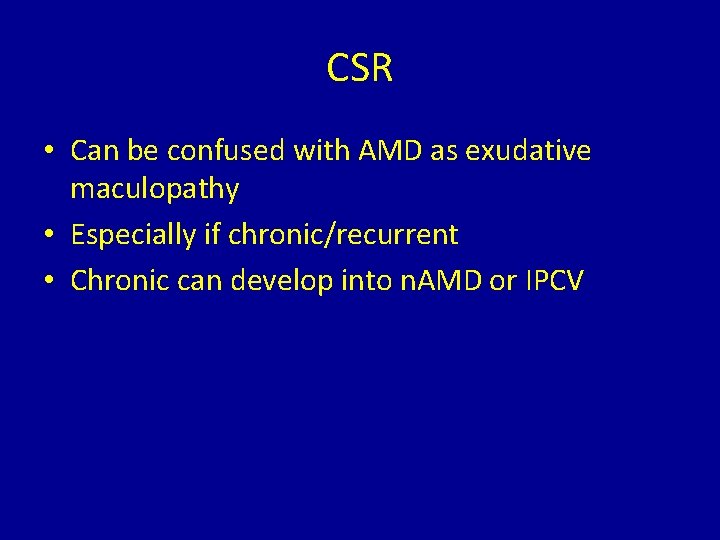 CSR

• Can be confused with AMD as exudative maculopathy
• Especially if chronic/recurrent
• Chronic can develop into nAMD or IPCV